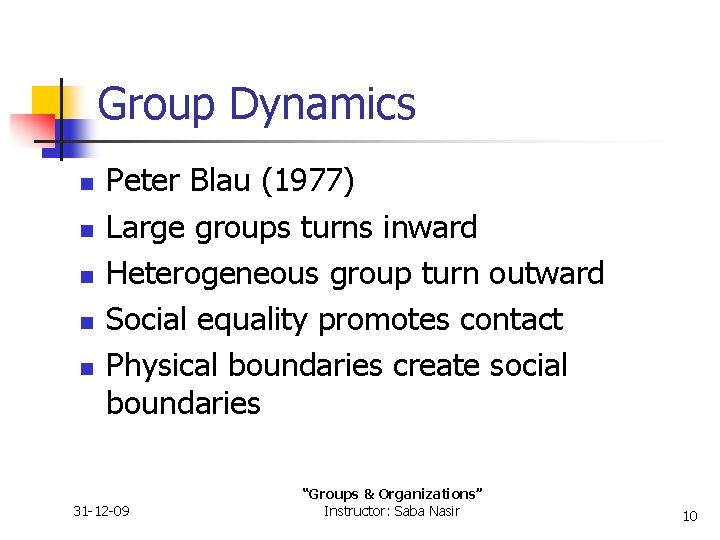 Group Dynamics

- Peter Blau (1977)
- Large groups turns inward
- Heterogeneous group turn outward
- Social equality promotes contact
- Physical boundaries create social boundaries

31-12-09

"Groups & Organizations"
Instructor: Saba Nasir

10